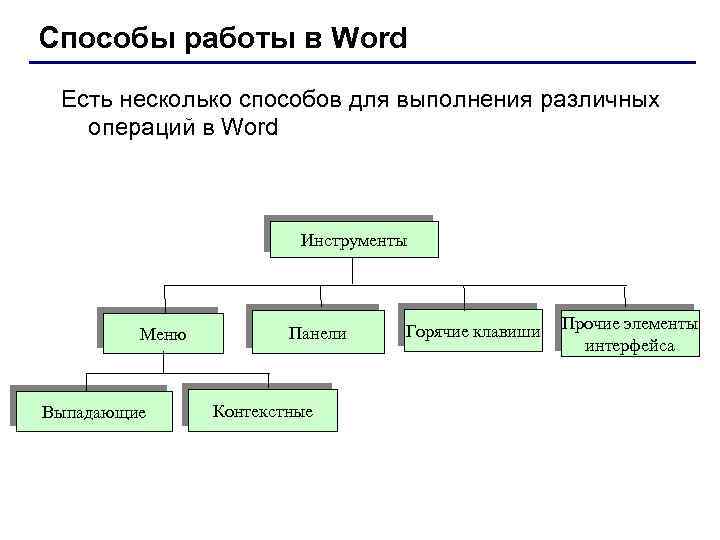 Способы работы в Word

Есть несколько способов для выполнения различных операций в Word

Инструменты

Меню

Панели

Горячие клавиши

Прочие элементы интерфейса

Выпадающие

Контекстные